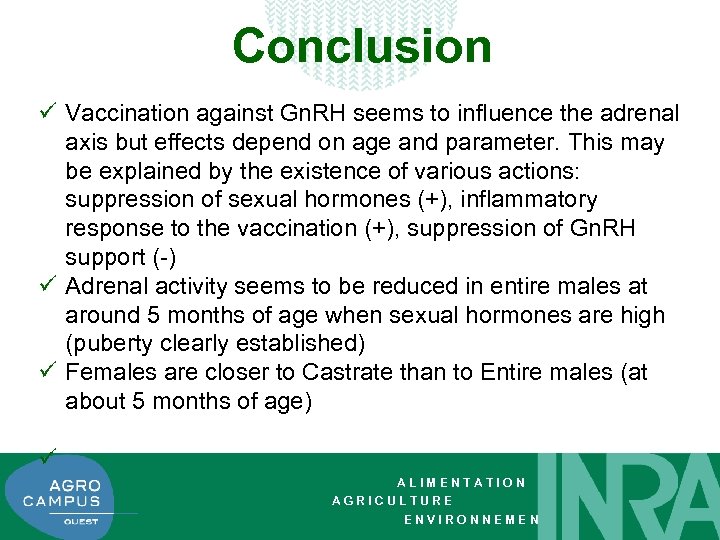 Conclusion

✓ Vaccination against GnRH seems to influence the adrenal axis but effects depend on age and parameter. This may be explained by the existence of various actions: suppression of sexual hormones (+), inflammatory response to the vaccination (+), suppression of GnRH support (-)

✓ Adrenal activity seems to be reduced in entire males at around 5 months of age when sexual hormones are high (puberty clearly established)

✓ Females are closer to Castrate than to Entire males (at about 5 months of age)

✓

AGRO CAMPUS OUEST

ALIMENTATION
AGRICULTURE
ENVIRONNEMEN

INRA